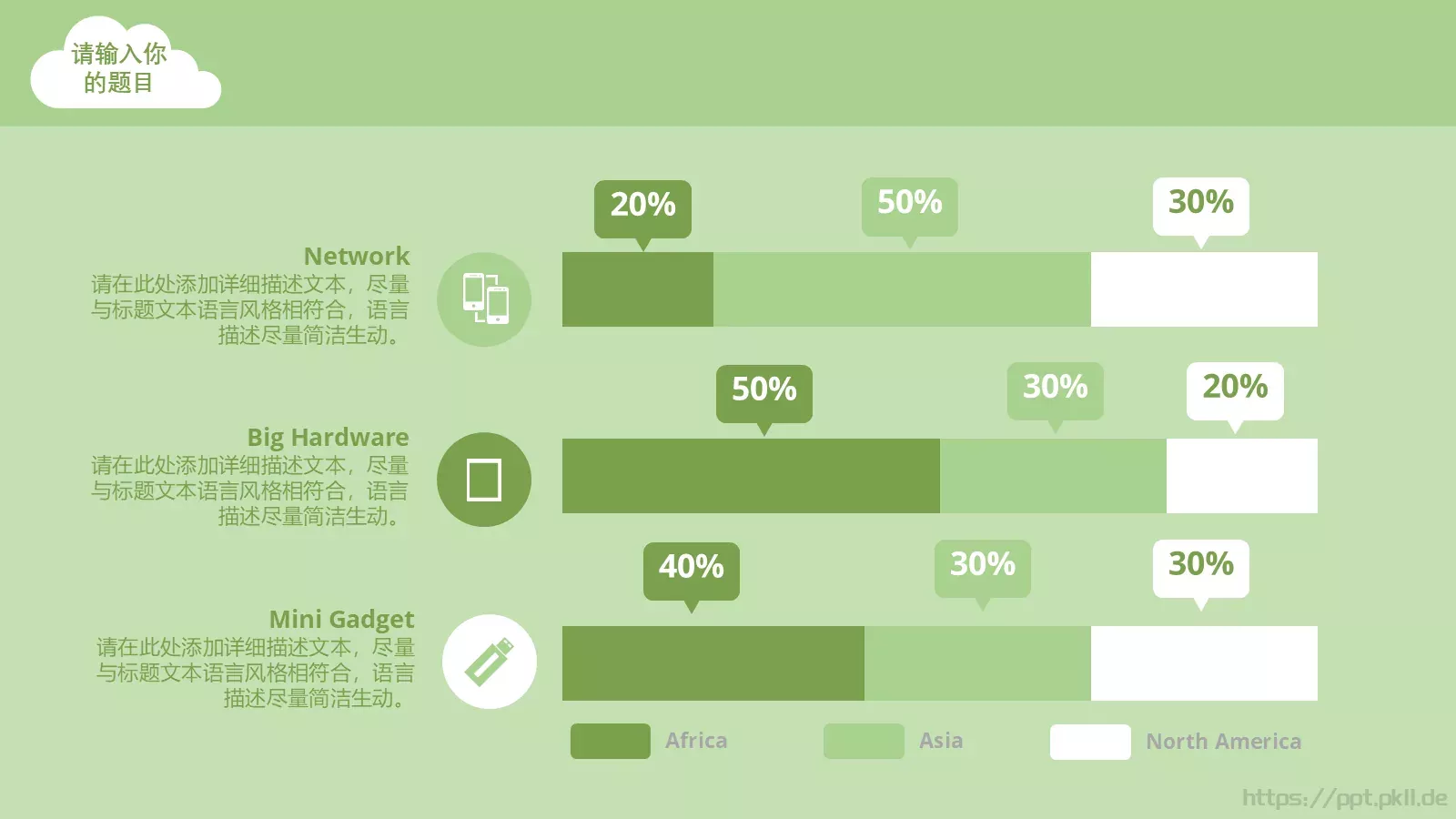 请输入你的题目

Network
请在此处添加详细描述文本，尽量与标题文本语言风格相符合，语言描述尽量简洁生动。

20%
50%
30%

Big Hardware
请在此处添加详细描述文本，尽量与标题文本语言风格相符合，语言描述尽量简洁生动。

50%
30%
20%

Mini Gadget
请在此处添加详细描述文本，尽量与标题文本语言风格相符合，语言描述尽量简洁生动。

40%
30%
30%

Africa
Asia
North America

https://ppt.pkll.de